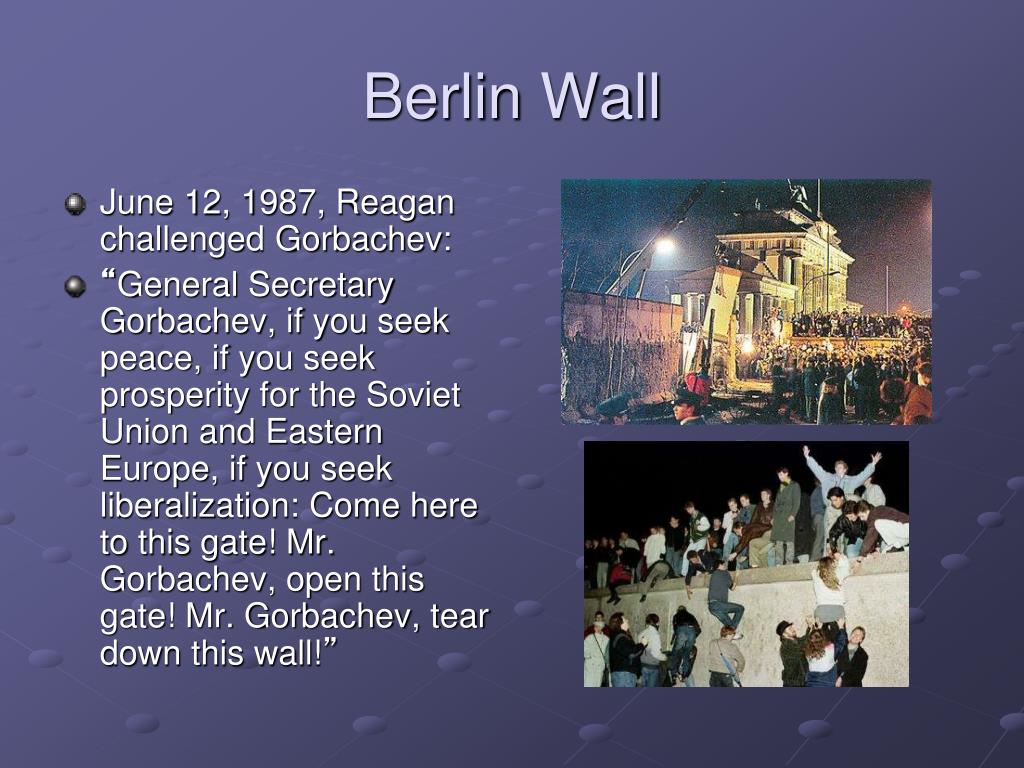 Berlin Wall

June 12, 1987, Reagan challenged Gorbachev:

“General Secretary Gorbachev, if you seek peace, if you seek prosperity for the Soviet Union and Eastern Europe, if you seek liberalization: Come here to this gate! Mr. Gorbachev, open this gate! Mr. Gorbachev, tear down this wall!”